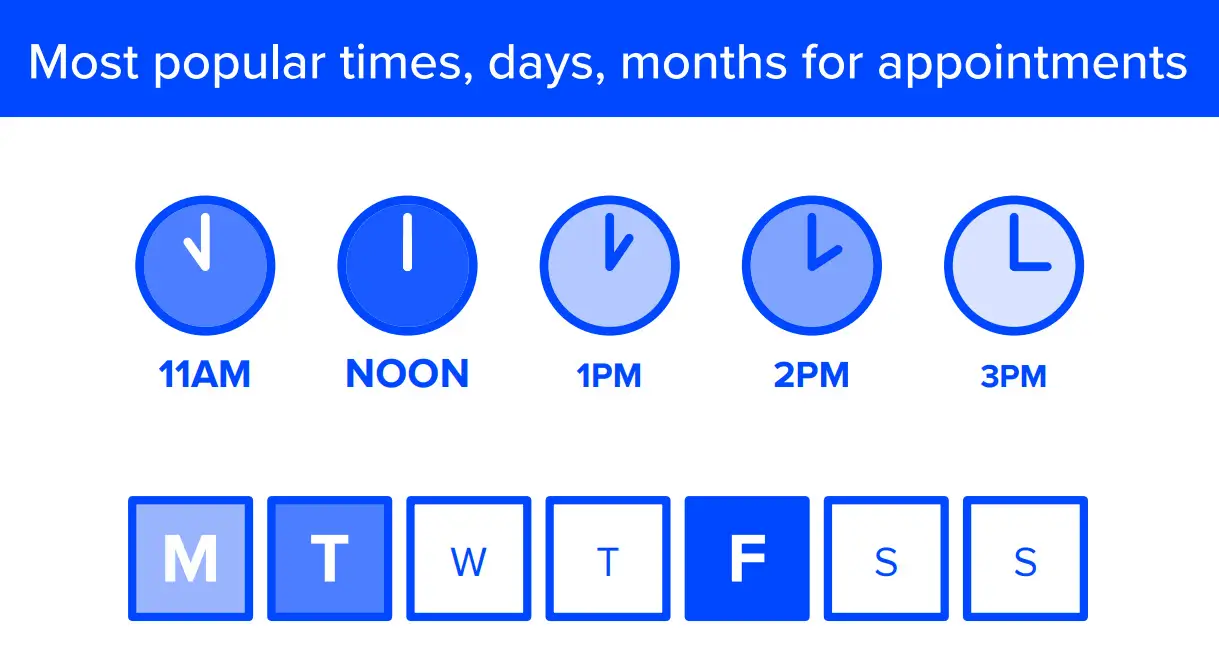 Most popular times, days, months for appointments

11AM NOON 1PM 2PM 3PM

M T W T F S S